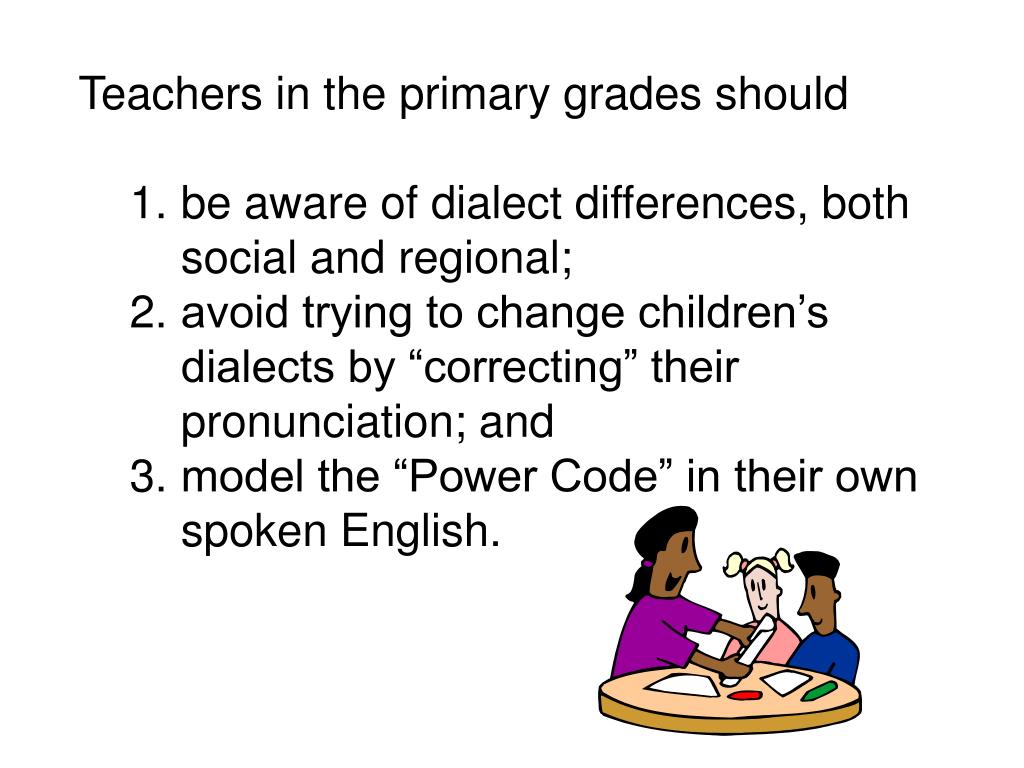 Teachers in the primary grades should

1. be aware of dialect differences, both social and regional;
2. avoid trying to change children’s dialects by “correcting” their pronunciation; and
3. model the “Power Code” in their own spoken English.